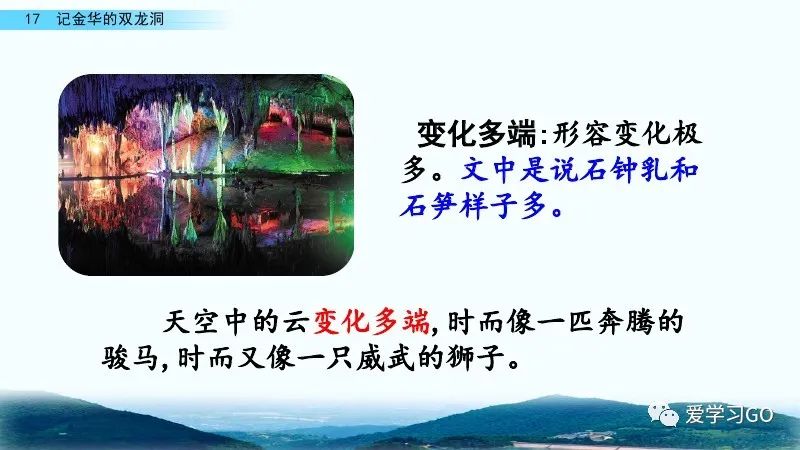 17 记金华的双龙洞

变化多端：形容变化极多。文中是说石钟乳和石笋样子多。

天空中的云变化多端，时而像一匹奔腾的骏马，时而又像一只威武的狮子。

爱学习GO